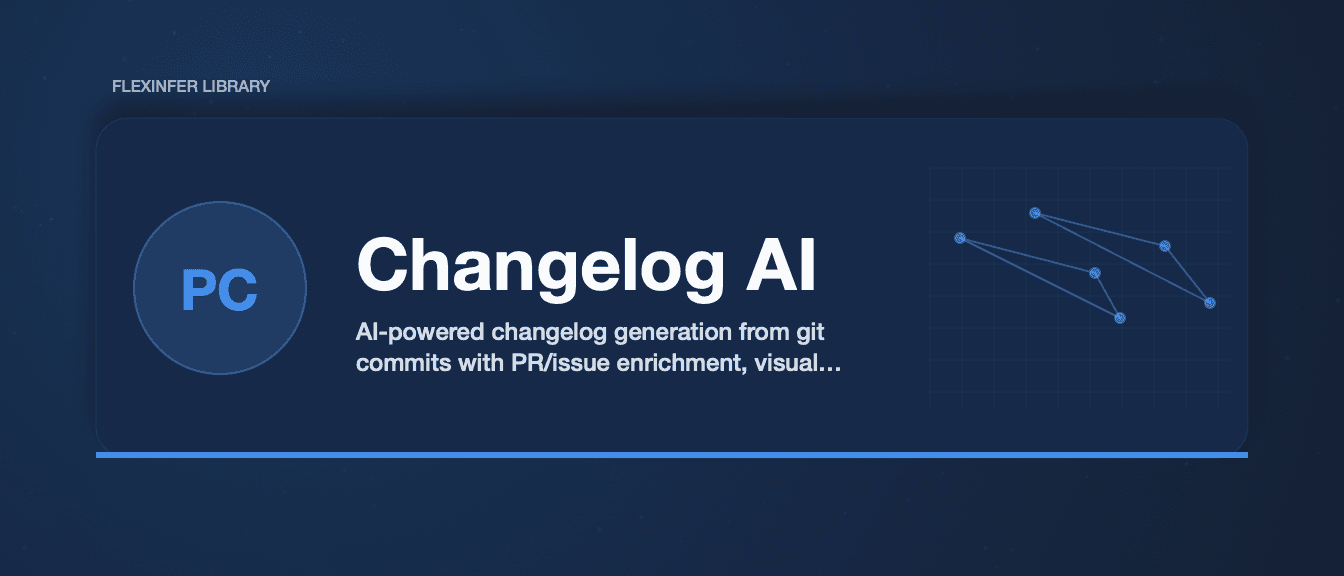 FLEXINFER LIBRARY

PC

Changelog AI

AI-powered changelog generation from git commits with PR/issue enrichment, visual...